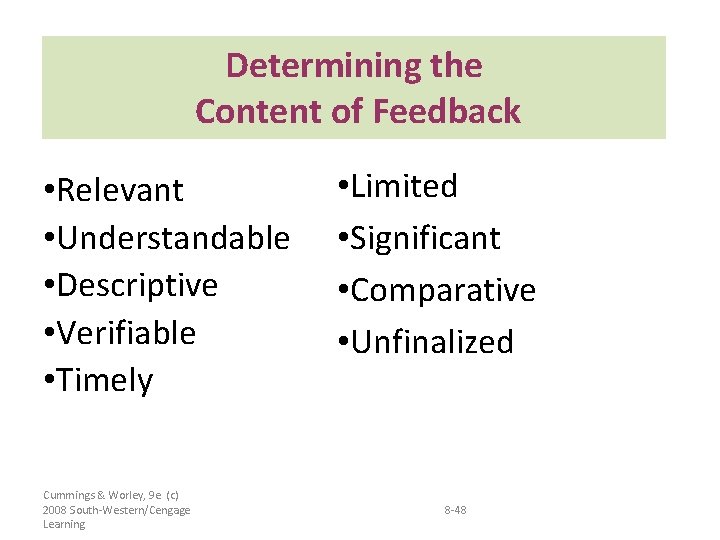 Determining the
Content of Feedback

•Relevant
•Understandable
•Descriptive
•Verifiable
•Timely

•Limited
•Significant
•Comparative
•Unfinalized

Cummings & Worley, 9e (c) 2008 South-Western/Cengage Learning

8-48